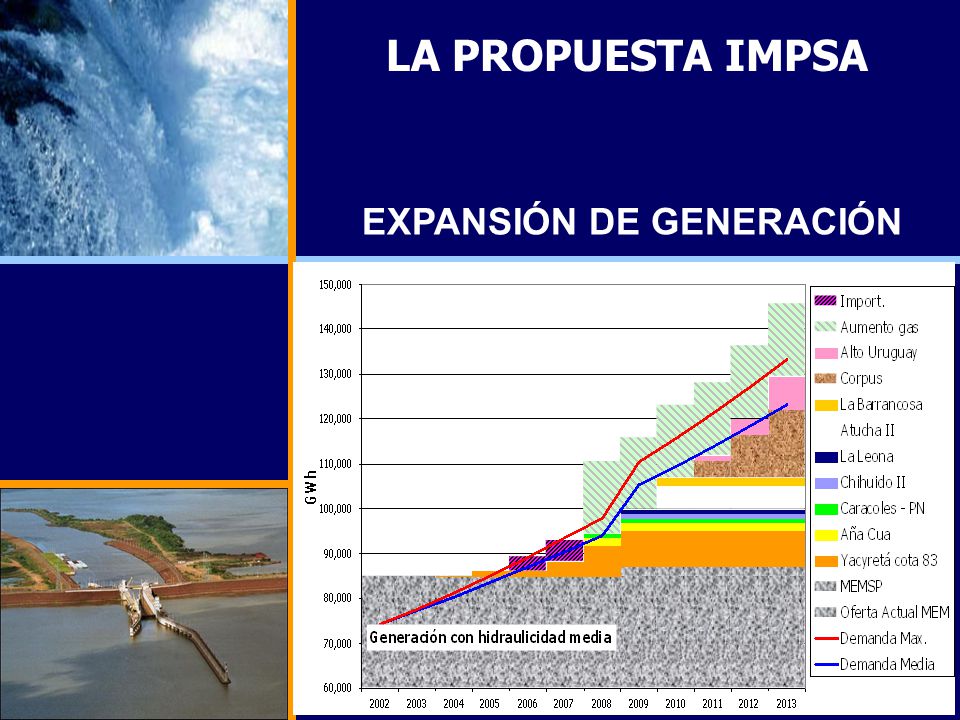 LA PROPUESTA IMPSA

EXPANSIÓN DE GENERACIÓN

150,000
140,000
130,000
120,000
110,000
100,000
90,000
80,000
70,000
60,000

GWh

Generación con hidraulicidad media

2002 2003 2004 2005 2006 2007 2008 2009 2010 2011 2012 2013

Import.
Aumento gas
Alto Uruguay
Corpus
La Barrancosa
Atucha II
La Leona
Chihuido II
Caracoles - PN
Aña Cua
Yacyretá cota 83
MEMSP
Oferta Actual MEM
Demanda Max.
Demanda Media